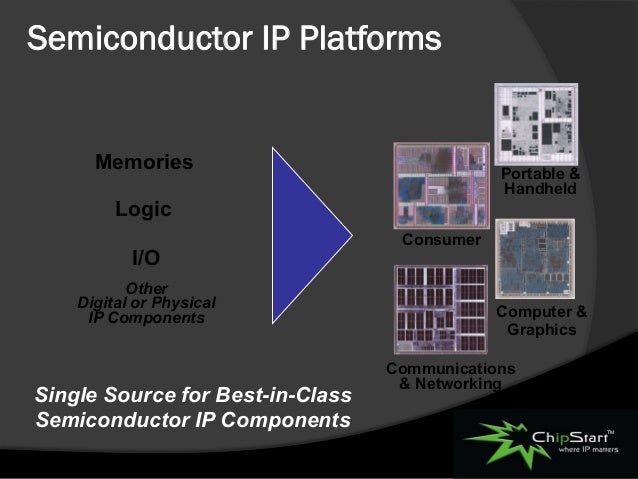 Semiconductor IP Platforms

Memories

Logic

I/O

Other
Digital or Physical
IP Components

Portable & Handheld

Consumer

Computer & Graphics

Communications & Networking

Single Source for Best-in-Class Semiconductor IP Components

ChipStart™
where IP matters